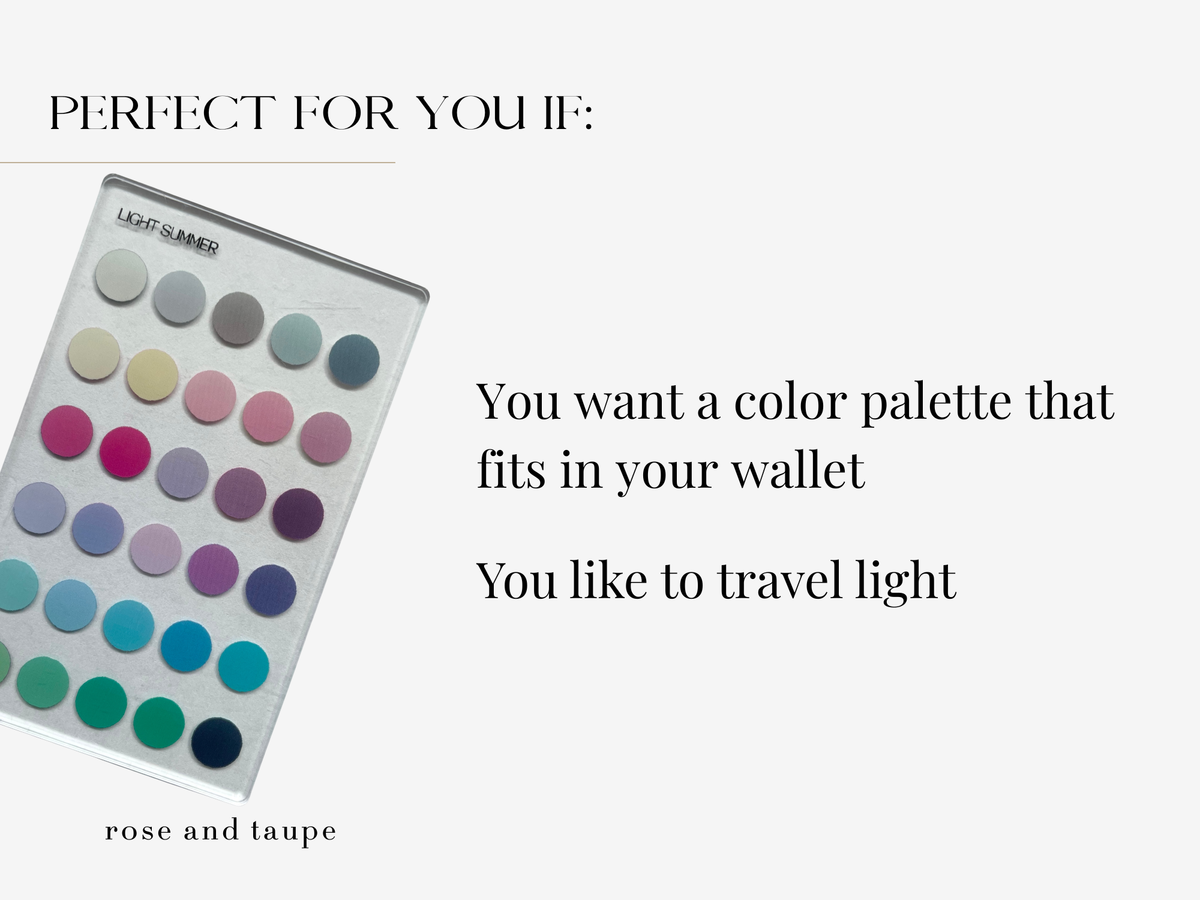 PERFECT FOR YOU IF:

LIGHT SUMMER

You want a color palette that fits in your wallet

You like to travel light

rose and taupe